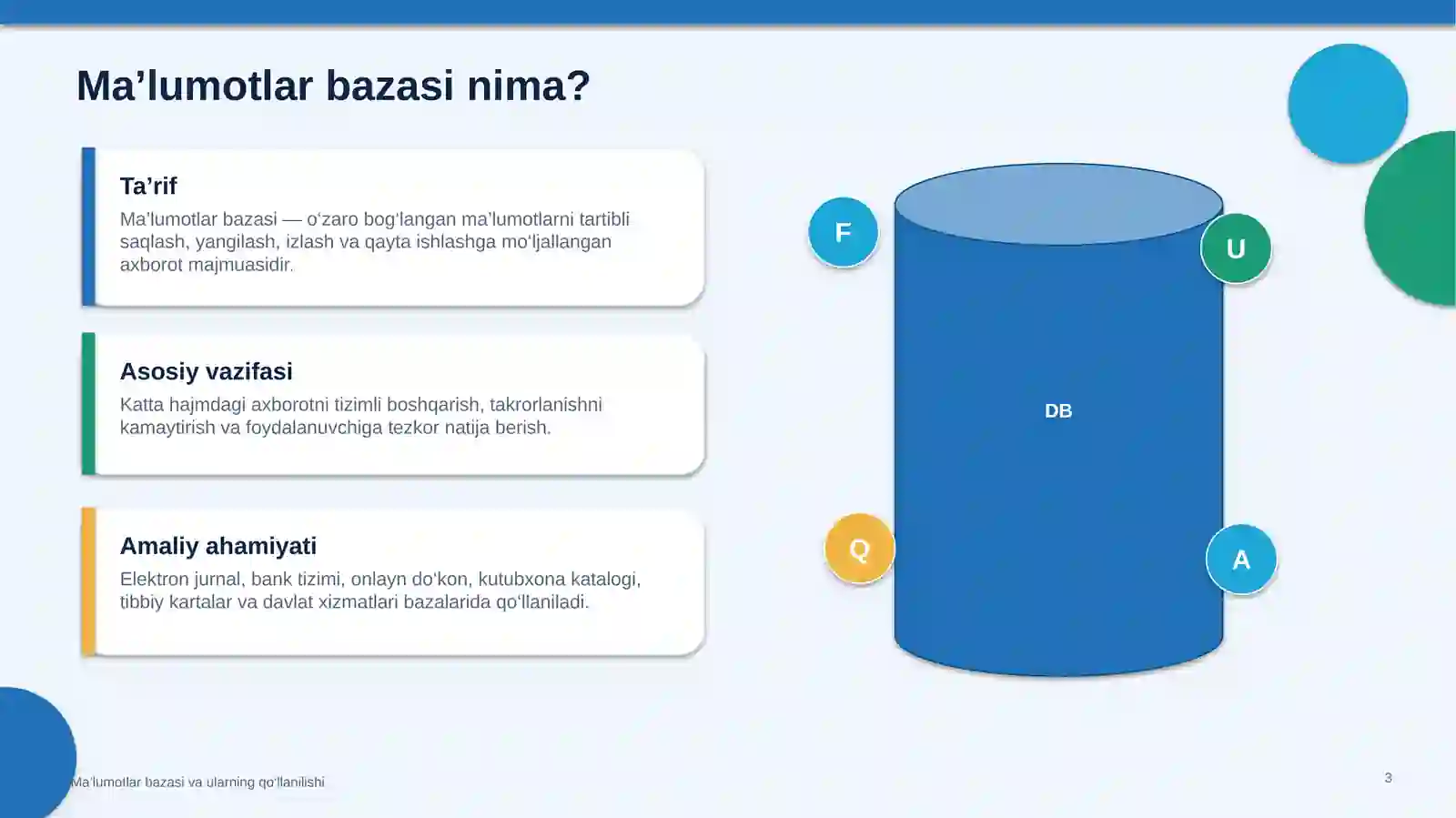 Ma’lumotlar bazasi nima?

Ta’rif

Ma’lumotlar bazasi — o‘zaro bog‘langan ma’lumotlarni tartibli saqlash, yangilash, izlash va qayta ishlashga mo‘ljallangan axborot majmuasidir.

Asosiy vazifasi

Katta hajmdagi axborotni tizimli boshqarish, takrorlanishni kamaytirish va foydalanuvchiga tezkor natija berish.

Amaliy ahamiyati

Elektron jurnal, bank tizimi, onlayn do‘kon, kutubxona katalogi, tibbiy kartalar va davlat xizmatlari bazalarida qo‘llaniladi.

F

U

DB

Q

A

Ma’lumotlar bazasi va ularning qo‘llanilishi

3